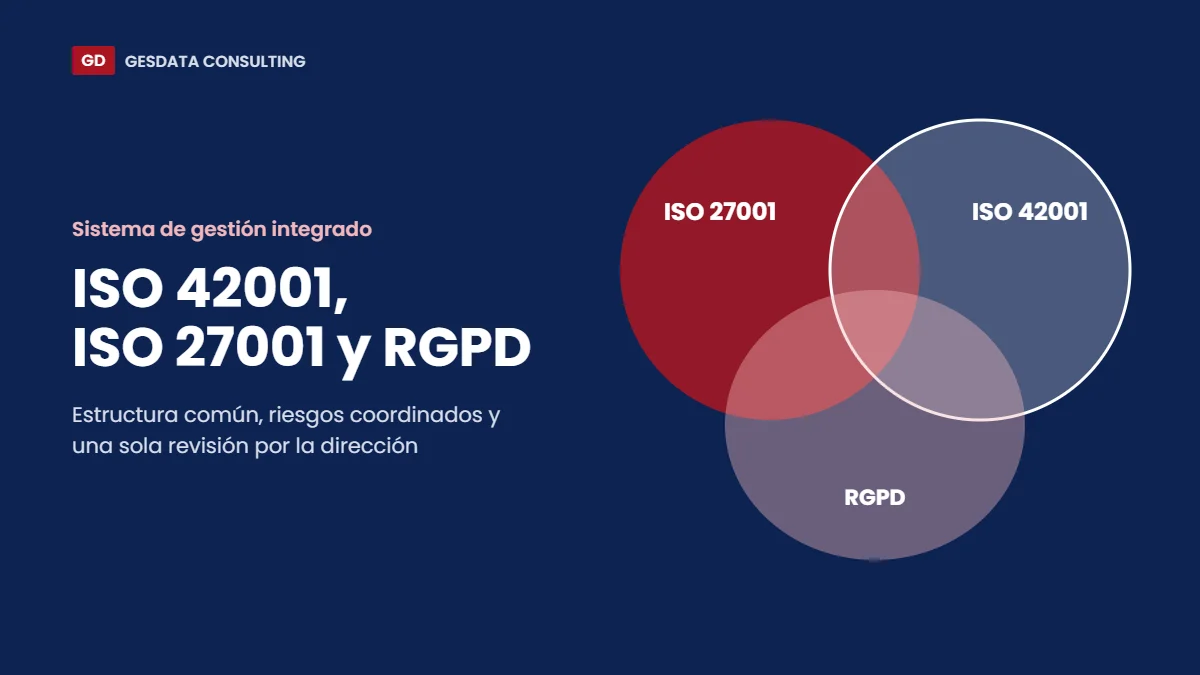 GD GESDATA CONSULTING

Sistema de gestión integrado

ISO 42001,
ISO 27001 y RGPD

Estructura común, riesgos coordinados y una sola revisión por la dirección

ISO 27001

ISO 42001

RGPD